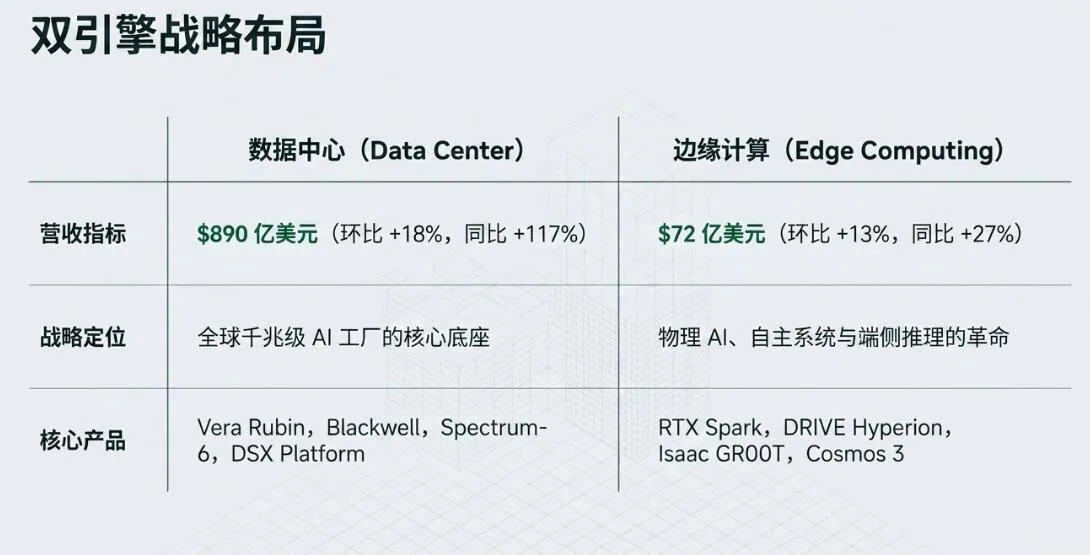 双引擎战略布局

| | 数据中心（Data Center） | 边缘计算（Edge Computing） |
|---|---|---|
| 营收指标 | \$890 亿美元（环比 +18%，同比 +117%） | \$72 亿美元（环比 +13%，同比 +27%） |
| 战略定位 | 全球千兆级 AI 工厂的核心底座 | 物理 AI、自主系统与端侧推理的革命 |
| 核心产品 | Vera Rubin，Blackwell，Spectrum-6，DSX Platform | RTX Spark，DRIVE Hyperion，Isaac GR00T，Cosmos 3 |